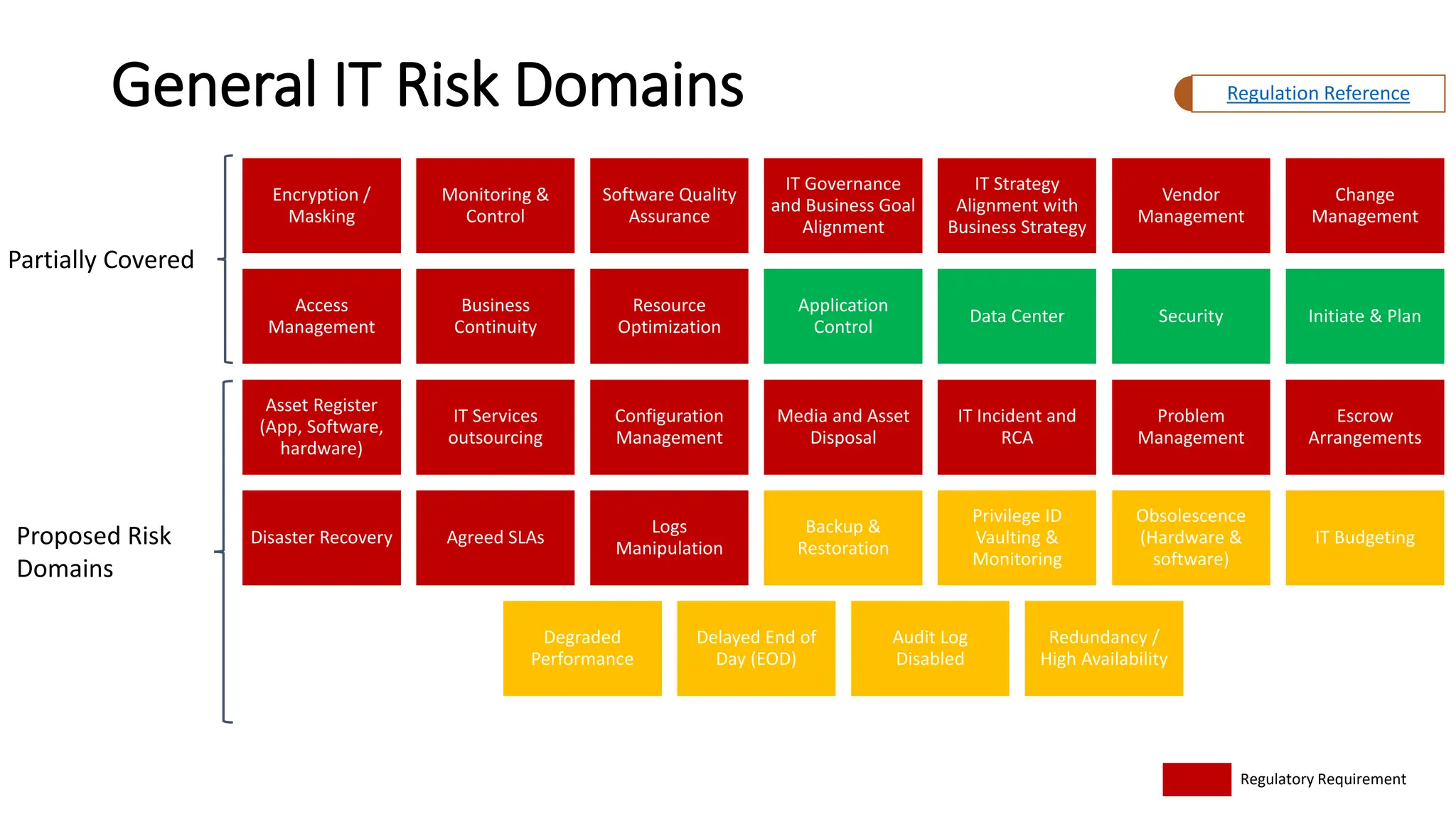 General IT Risk Domains

Regulation Reference

Partially Covered

Encryption / Masking

Monitoring & Control

Software Quality Assurance

IT Governance and Business Goal Alignment

IT Strategy Alignment with Business Strategy

Vendor Management

Change Management

Access Management

Business Continuity

Resource Optimization

Application Control

Data Center

Security

Initiate & Plan

Proposed Risk Domains

Asset Register (App, Software, hardware)

IT Services outsourcing

Configuration Management

Media and Asset Disposal

IT Incident and RCA

Problem Management

Escrow Arrangements

Disaster Recovery

Agreed SLAs

Logs Manipulation

Backup & Restoration

Privilege ID Vaulting & Monitoring

Obsolescence (Hardware & software)

IT Budgeting

Degraded Performance

Delayed End of Day (EOD)

Audit Log Disabled

Redundancy / High Availability

Regulatory Requirement